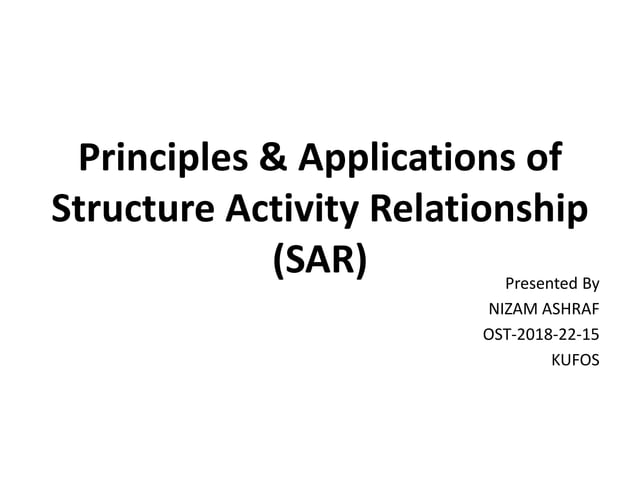 Principles & Applications of Structure Activity Relationship (SAR)

Presented By
NIZAM ASHRAF
OST-2018-22-15
KUFOS